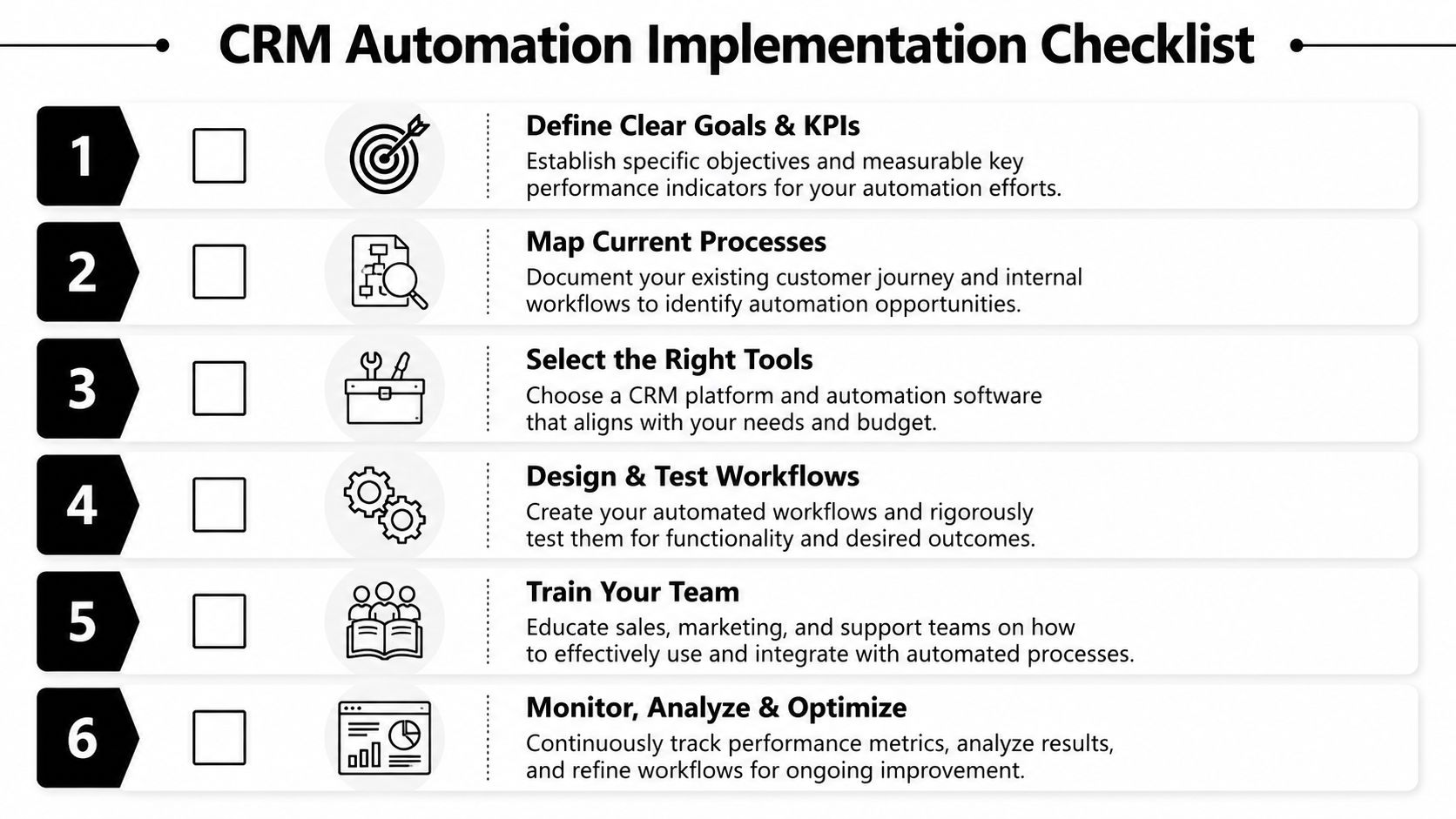 CRM Automation Implementation Checklist

1

Define Clear Goals & KPIs

Establish specific objectives and measurable key performance indicators for your automation efforts.

2

Map Current Processes

Document your existing customer journey and internal workflows to identify automation opportunities.

3

Select the Right Tools

Choose a CRM platform and automation software that aligns with your needs and budget.

4

Design & Test Workflows

Create your automated workflows and rigorously test them for functionality and desired outcomes.

5

Train Your Team

Educate sales, marketing, and support teams on how to effectively use and integrate with automated processes.

6

Monitor, Analyze & Optimize

Continuously track performance metrics, analyze results, and refine workflows for ongoing improvement.